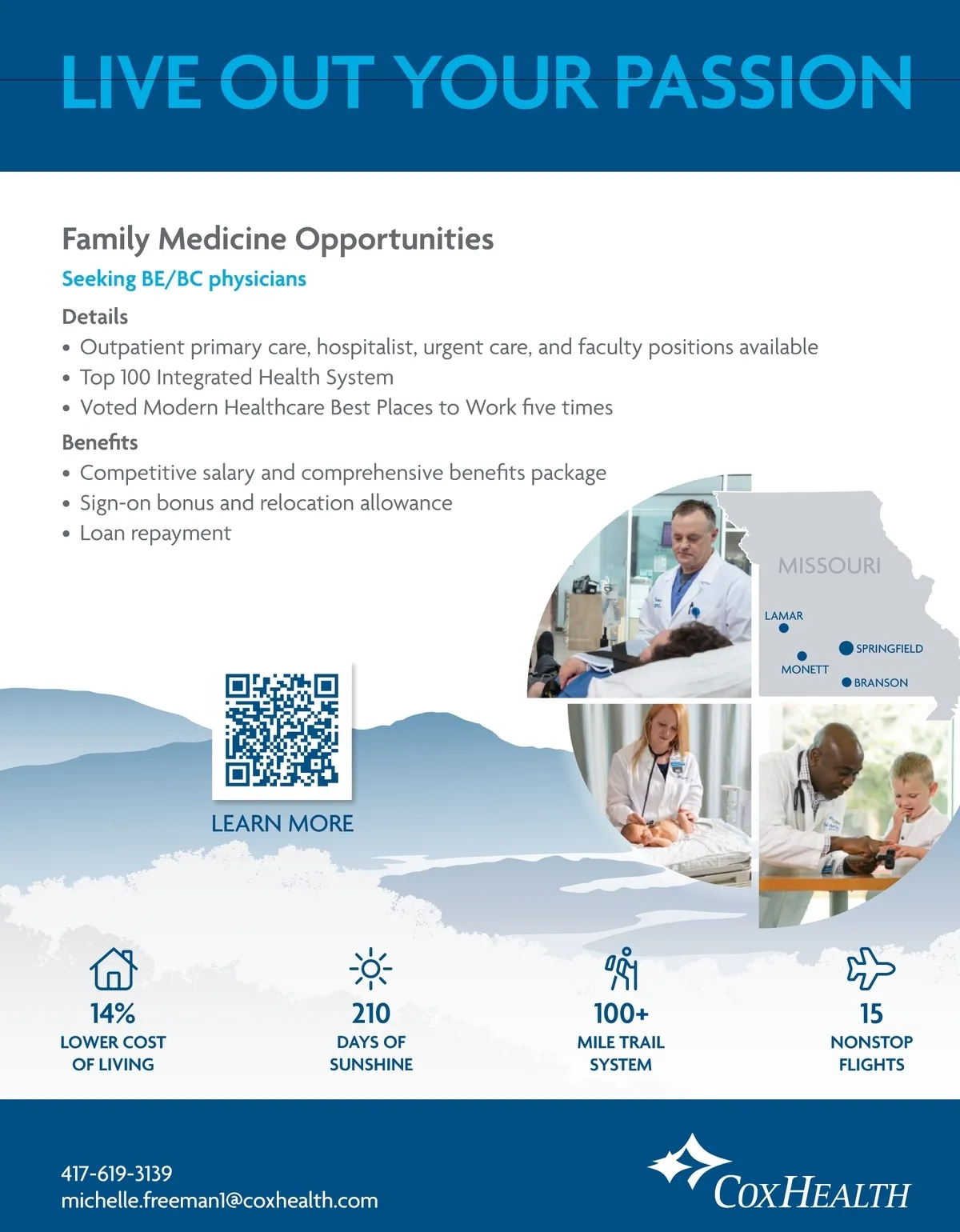 LIVE OUT YOUR PASSION

Family Medicine Opportunities

Seeking BE/BC physicians

Details

• Outpatient primary care, hospitalist, urgent care, and faculty positions available
• Top 100 Integrated Health System
• Voted Modern Healthcare Best Places to Work five times

Benefits

• Competitive salary and comprehensive benefits package
• Sign-on bonus and relocation allowance
• Loan repayment

MISSOURI

LAMAR

SPRINGFIELD

MONETT

BRANSON

LEARN MORE

14%
LOWER COST OF LIVING

210
DAYS OF SUNSHINE

100+
MILE TRAIL SYSTEM

15
NONSTOP FLIGHTS

417-619-3139
michelle.freeman1@coxhealth.com

COXHEALTH